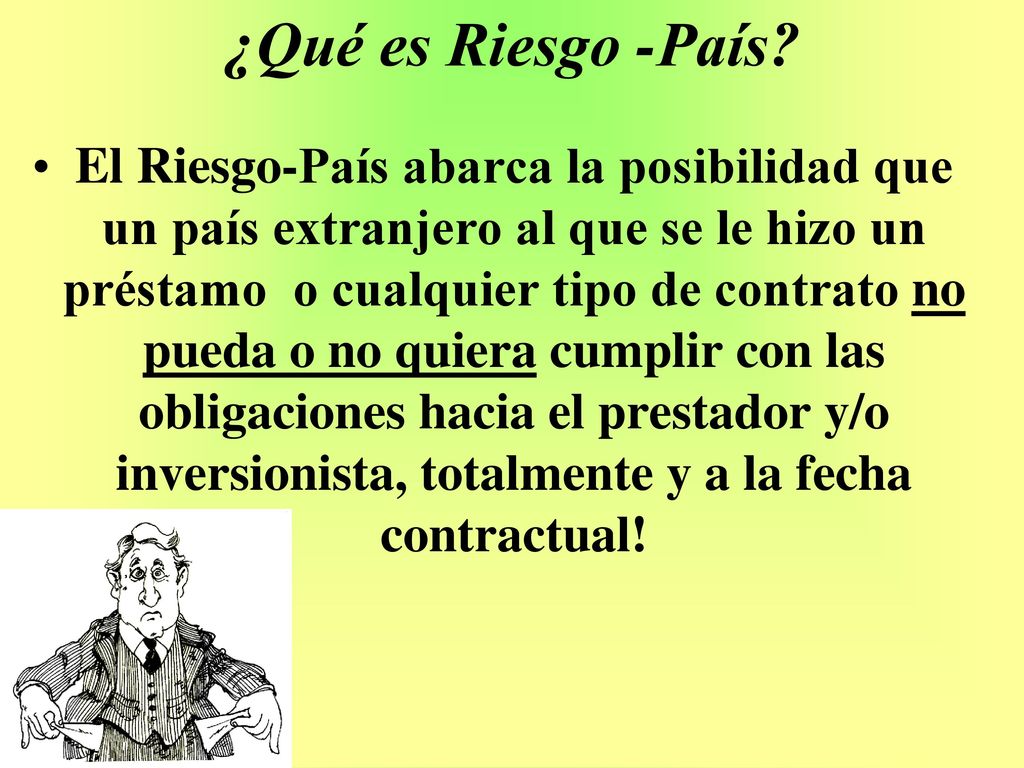 ¿Qué es Riesgo -País?

• El Riesgo-País abarca la posibilidad que un país extranjero al que se le hizo un préstamo o cualquier tipo de contrato no pueda o no quiera cumplir con las obligaciones hacia el prestador y/o inversionista, totalmente y a la fecha contractual!